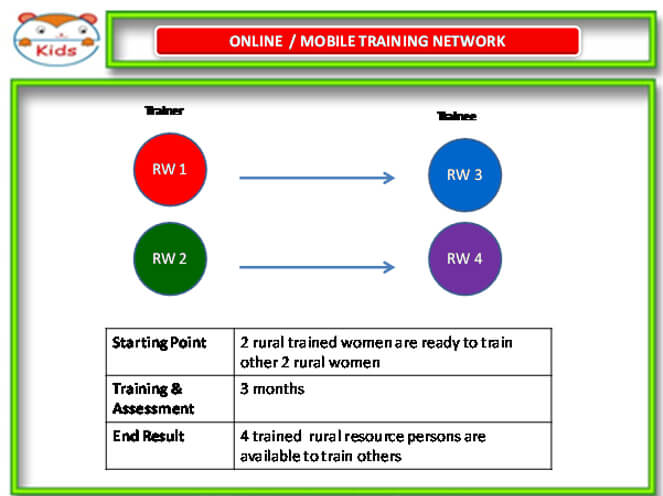 Kids

ONLINE / MOBILE TRAINING NETWORK

Trainer

Trainee

RW 1

RW 3

RW 2

RW 4

| Starting Point | 2 rural trained women are ready to train other 2 rural women |
|---|---|
| Training & Assessment | 3 months |
| End Result | 4 trained rural resource persons are available to train others |